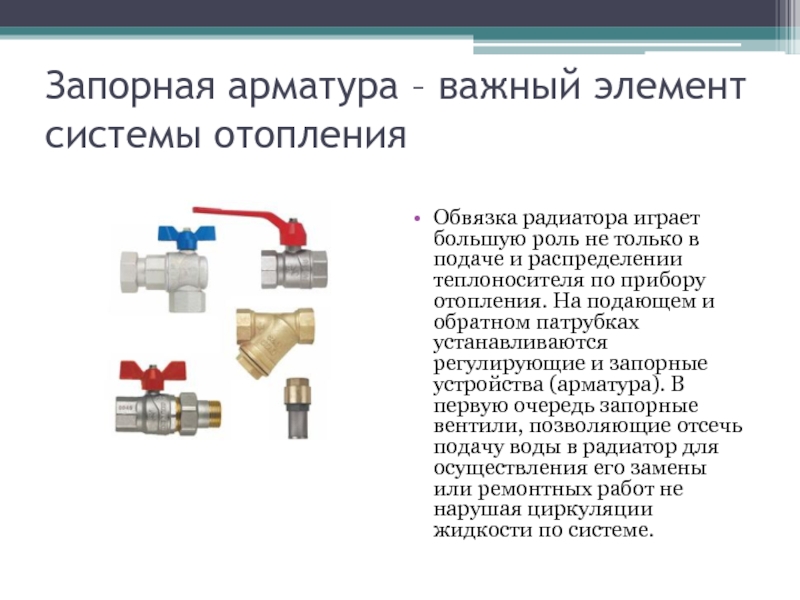 Запорная арматура – важный элемент системы отопления

• Обвязка радиатора играет большую роль не только в подаче и распределении теплоносителя по прибору отопления. На подающем и обратном патрубках устанавливаются регулирующие и запорные устройства (арматура). В первую очередь запорные вентили, позволяющие отсечь подачу воды в радиатор для осуществления его замены или ремонтных работ не нарушая циркуляции жидкости по системе.